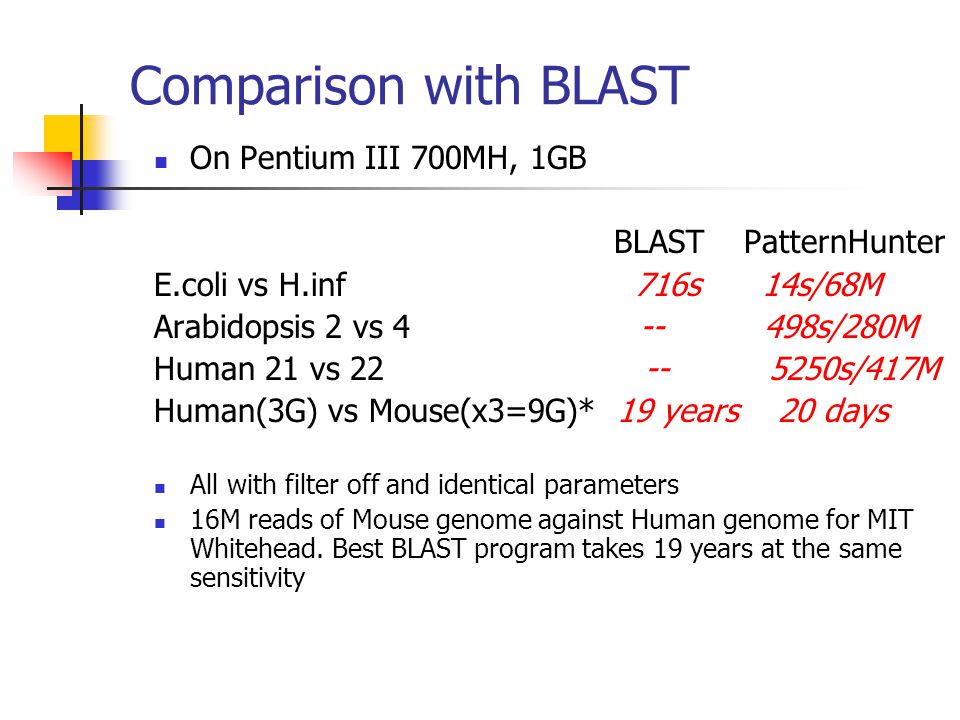 Comparison with BLAST

On Pentium III 700MH, 1GB

| | BLAST | PatternHunter |
|---|---|---|
| E.coli vs H.inf | 716s | 14s/68M |
| Arabidopsis 2 vs 4 | -- | 498s/280M |
| Human 21 vs 22 | -- | 5250s/417M |
| Human(3G) vs Mouse(x3=9G)* | 19 years | 20 days |

All with filter off and identical parameters

16M reads of Mouse genome against Human genome for MIT Whitehead. Best BLAST program takes 19 years at the same sensitivity